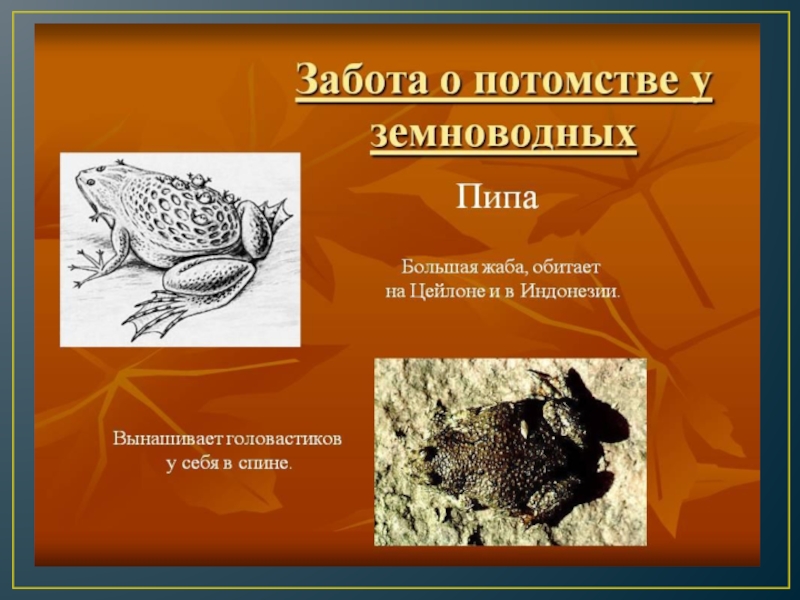 Забота о потомстве у земноводных

Пипа

Большая жаба, обитает на Цейлоне и в Индонезии.

Вынашивает головастиков у себя в спине.